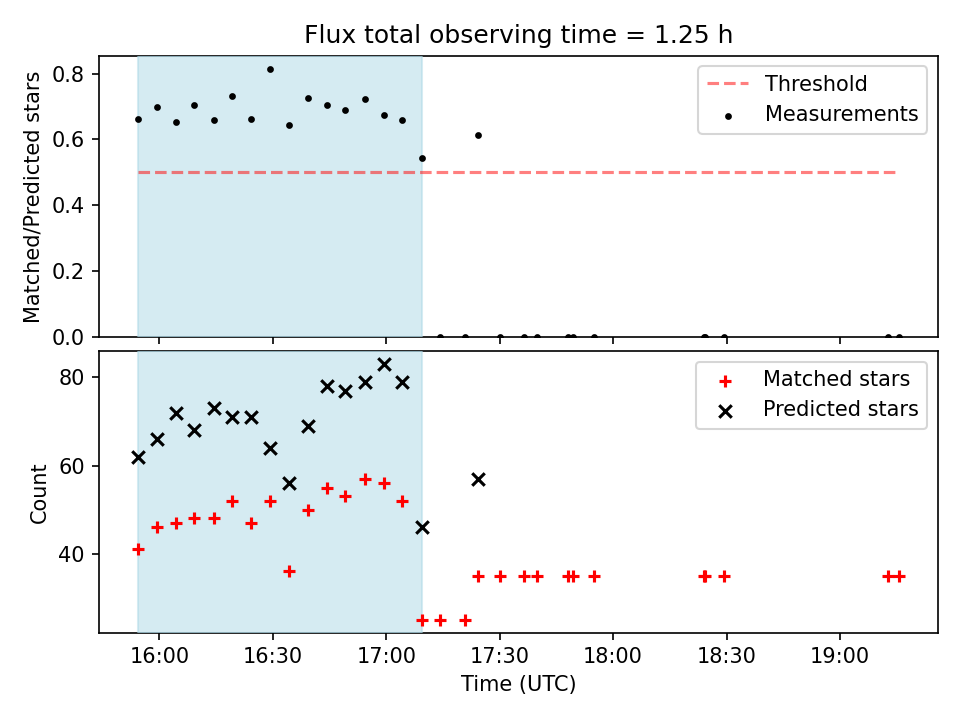 Flux total observing time = 1.25 h

Matched/Predicted stars

0.8
0.6
0.4
0.2
0.0

Threshold
Measurements

Count

80
60
40

Matched stars
Predicted stars

16:00
16:30
17:00
17:30
18:00
18:30
19:00

Time (UTC)